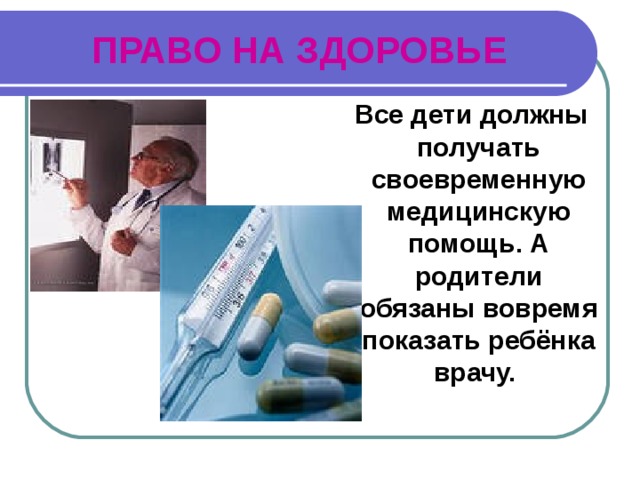 ПРАВО НА ЗДОРОВЬЕ

Все дети должны получать своевременную медицинскую помощь. А родители обязаны вовремя показать ребёнка врачу.